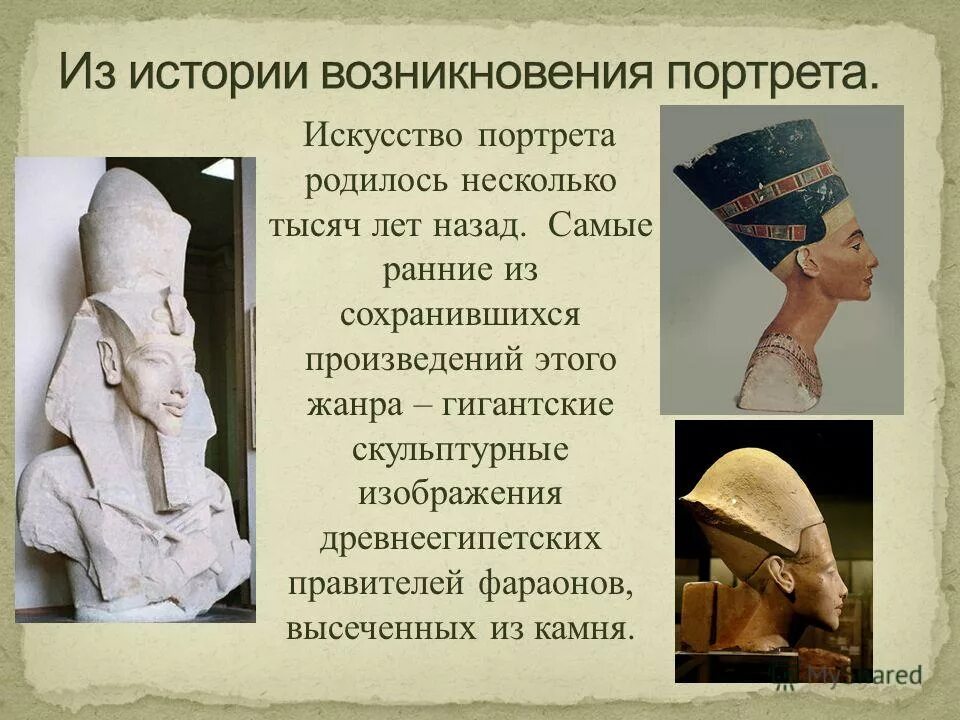 Из истории возникновения портрета.

Искусство портрета родилось несколько тысяч лет назад. Самые ранние из сохранившихся произведений этого жанра – гигантские скульптурные изображения древнеегипетских правителей фараонов, высеченных из камня.

MyShared